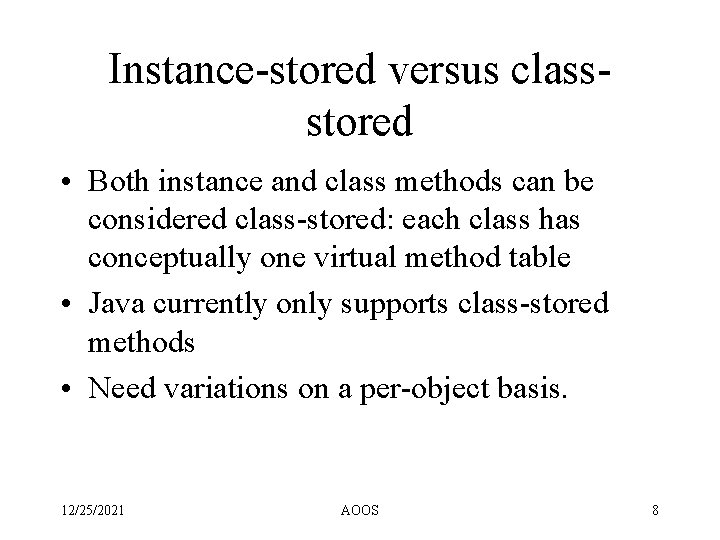 Instance-stored versus class-stored

• Both instance and class methods can be considered class-stored: each class has conceptually one virtual method table
• Java currently only supports class-stored methods
• Need variations on a per-object basis.

12/25/2021 AOOS 8